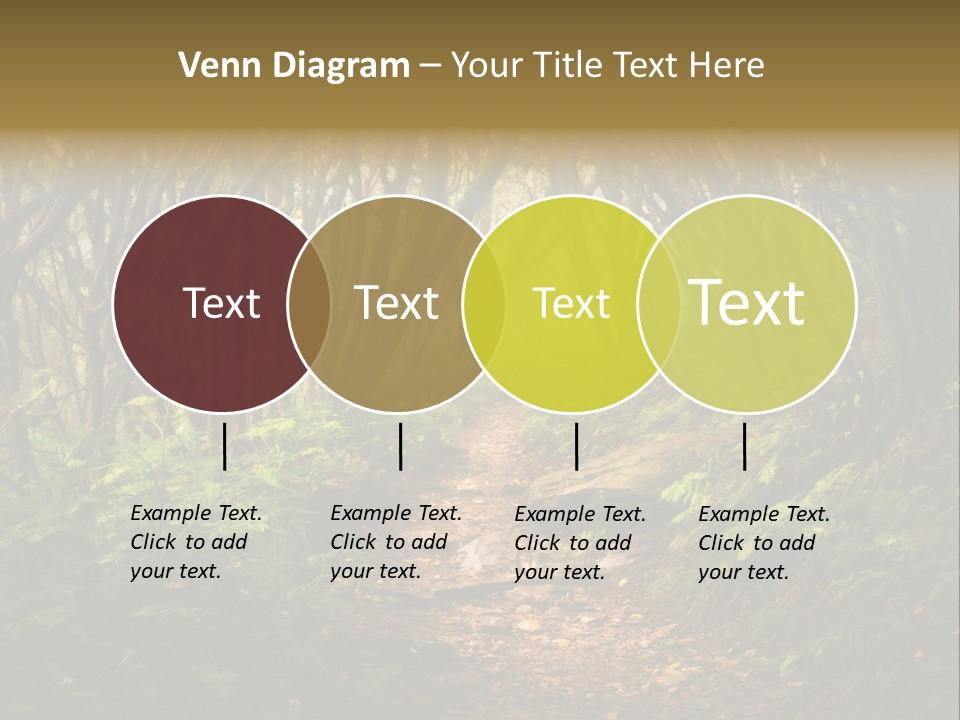 Venn Diagram – Your Title Text Here

Text

Text

Text

Text

Example Text. Click to add your text.

Example Text. Click to add your text.

Example Text. Click to add your text.

Example Text. Click to add your text.